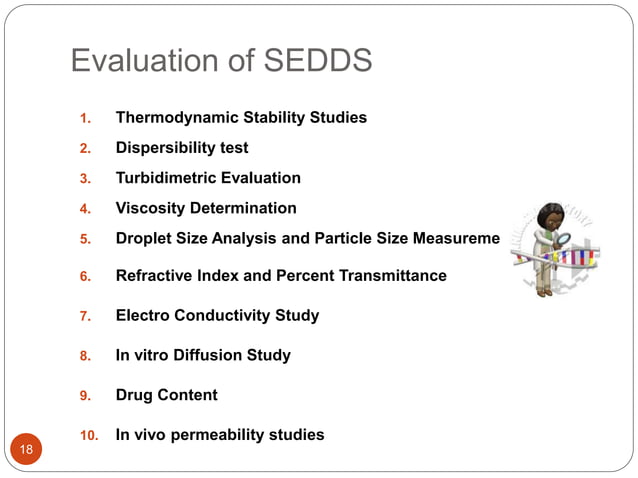 Evaluation of SEDDS

1. Thermodynamic Stability Studies
2. Dispersibility test
3. Turbidimetric Evaluation
4. Viscosity Determination
5. Droplet Size Analysis and Particle Size Measureme
6. Refractive Index and Percent Transmittance
7. Electro Conductivity Study
8. In vitro Diffusion Study
9. Drug Content
10. In vivo permeability studies

18